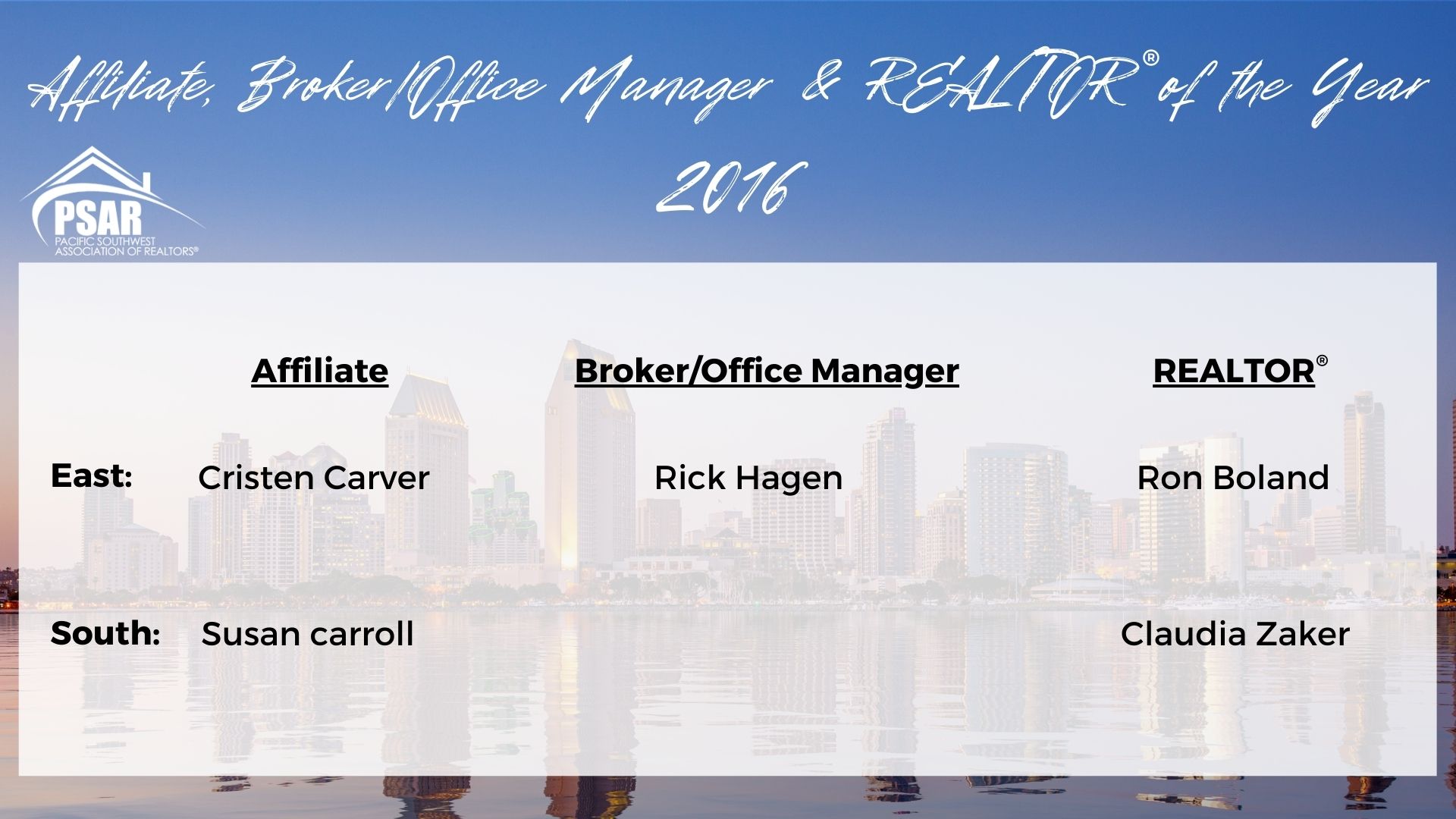 Affiliate, Broker/Office Manager & REALTOR® of the Year 2016

PSAR
PACIFIC SOUTHWEST ASSOCIATION OF REALTORS®

| | Affiliate | Broker/Office Manager | REALTOR® |
|---|---|---|---|
| East: | Cristen Carver | Rick Hagen | Ron Boland |
| South: | Susan carroll | | Claudia Zaker |